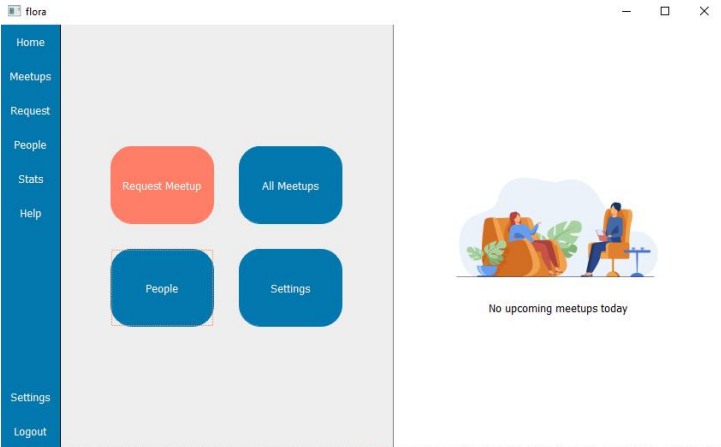 flora

Home

Meetups

Request

People

Stats

Help

Settings

Logout

Request Meetup

All Meetups

People

Settings

No upcoming meetups today